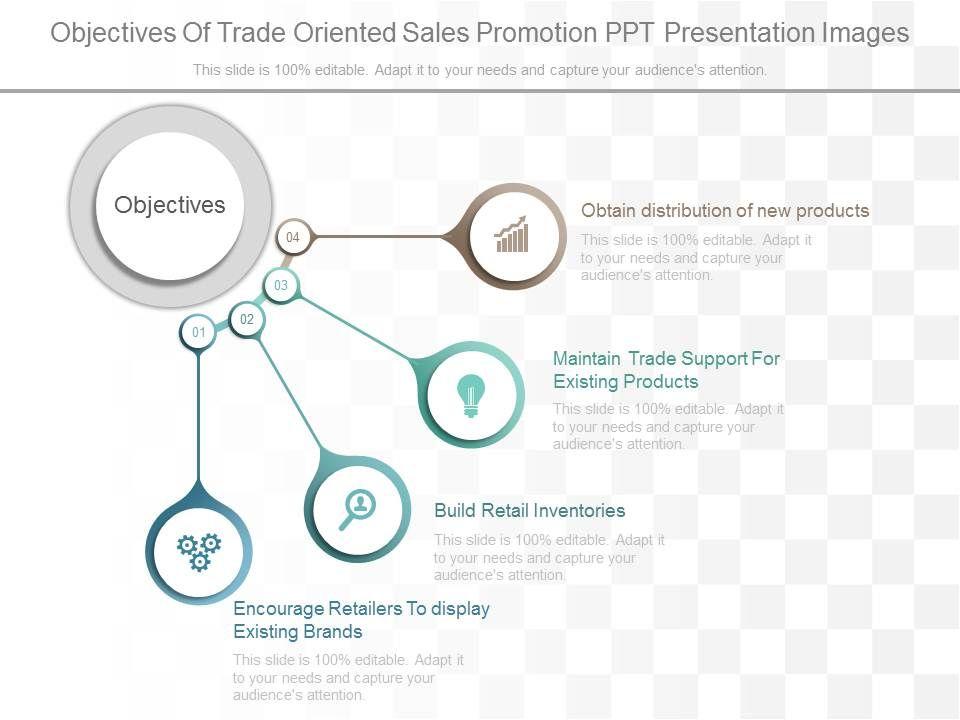 Objectives Of Trade Oriented Sales Promotion PPT Presentation Images

This slide is 100% editable. Adapt it to your needs and capture your audience's attention.

Objectives

04

03

02

01

Obtain distribution of new products

This slide is 100% editable. Adapt it to your needs and capture your audience's attention.

Maintain Trade Support For Existing Products

This slide is 100% editable. Adapt it to your needs and capture your audience's attention.

Build Retail Inventories

This slide is 100% editable. Adapt it to your needs and capture your audience's attention.

Encourage Retailers To display Existing Brands

This slide is 100% editable. Adapt it to your needs and capture your audience's attention.